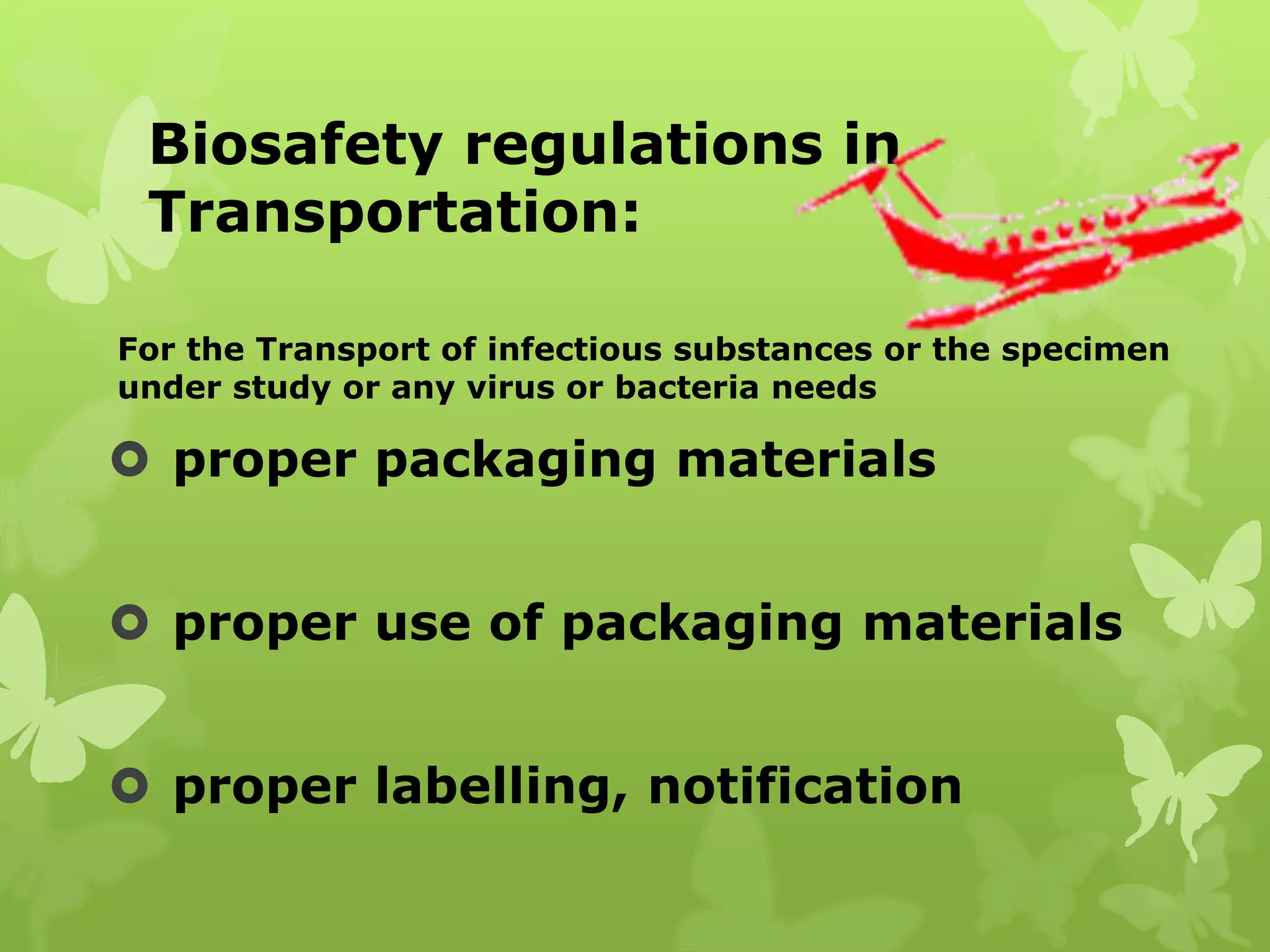 Biosafety regulations in Transportation:

For the Transport of infectious substances or the specimen under study or any virus or bacteria needs

proper packaging materials

proper use of packaging materials

proper labelling, notification